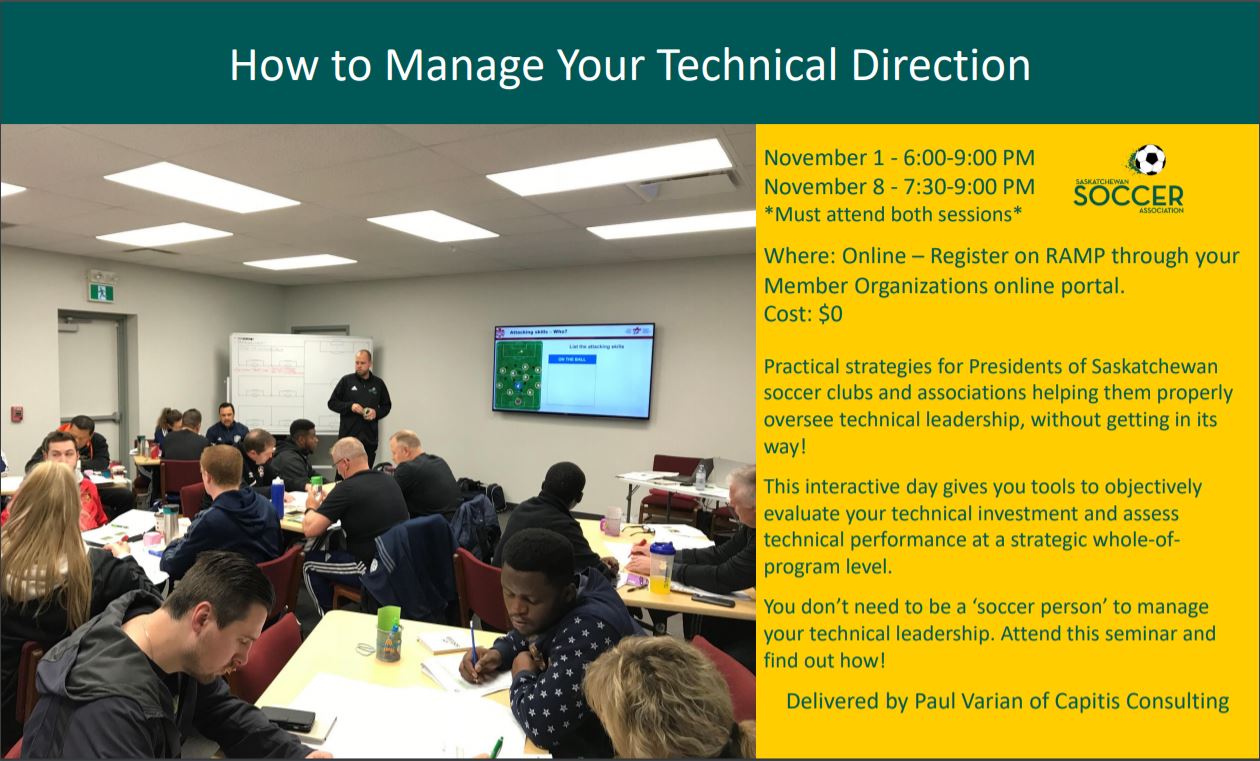 How to Manage Your Technical Direction

Attacking skills - Who?

List the attacking skills

ON THE BALL

November 1 - 6:00-9:00 PM
November 8 - 7:30-9:00 PM
*Must attend both sessions*

SASKATCHEWAN SOCCER ASSOCIATION

Where: Online – Register on RAMP through your Member Organizations online portal.
Cost: $0

Practical strategies for Presidents of Saskatchewan soccer clubs and associations helping them properly oversee technical leadership, without getting in its way!

This interactive day gives you tools to objectively evaluate your technical investment and assess technical performance at a strategic whole-of-program level.

You don't need to be a 'soccer person' to manage your technical leadership. Attend this seminar and find out how!

Delivered by Paul Varian of Capitis Consulting